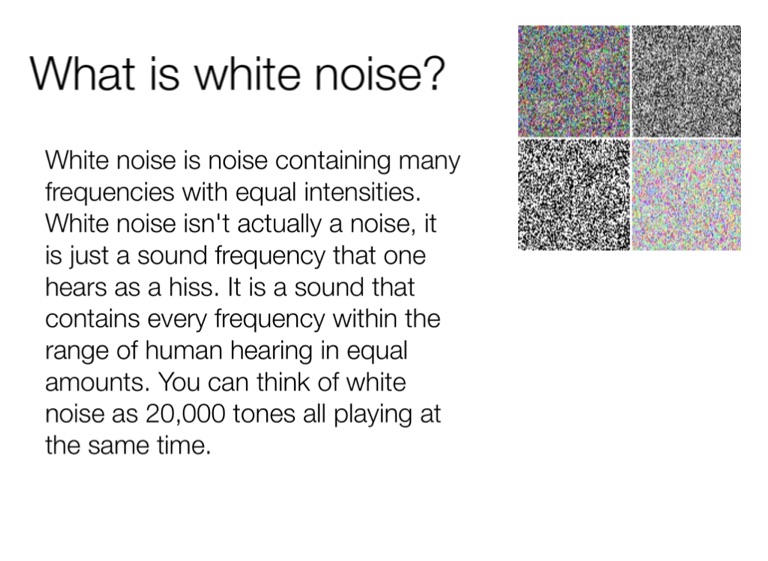 What is white noise?

White noise is noise containing many frequencies with equal intensities. White noise isn't actually a noise, it is just a sound frequency that one hears as a hiss. It is a sound that contains every frequency within the range of human hearing in equal amounts. You can think of white noise as 20,000 tones all playing at the same time.